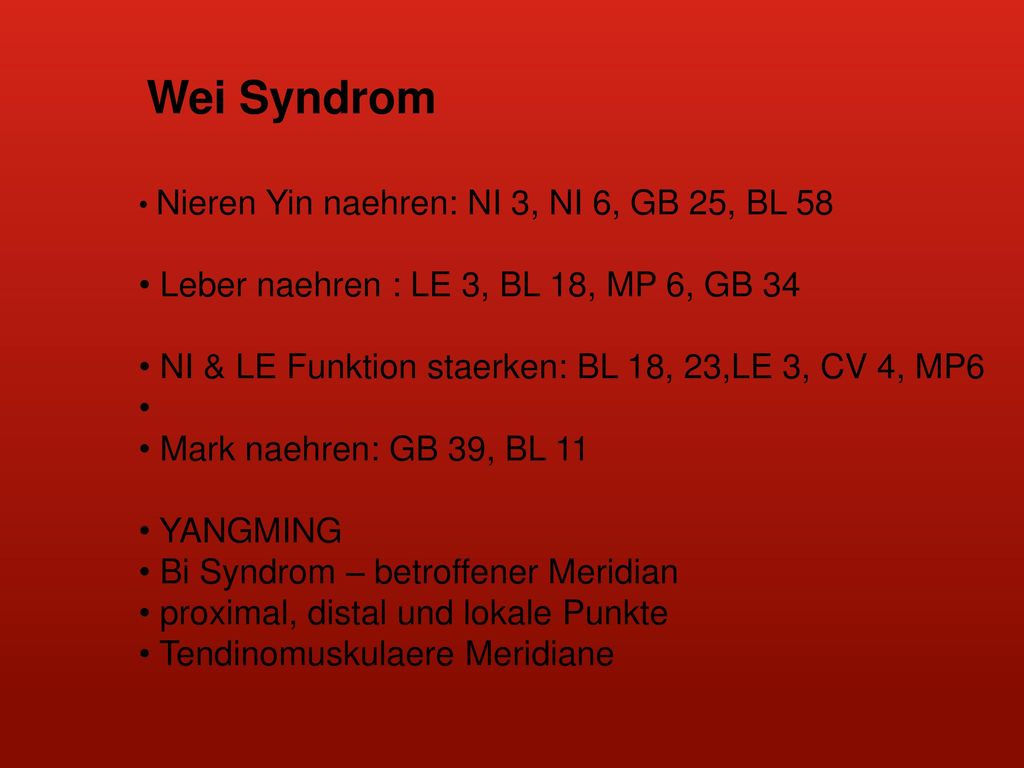 Wei Syndrom

• Nieren Yin naehren: NI 3, NI 6, GB 25, BL 58

• Leber naehren : LE 3, BL 18, MP 6, GB 34

• NI & LE Funktion staerken: BL 18, 23,LE 3, CV 4, MP6
•
• Mark naehren: GB 39, BL 11

• YANGMING
• Bi Syndrom – betroffener Meridian
• proximal, distal und lokale Punkte
• Tendinomuskulaere Meridiane